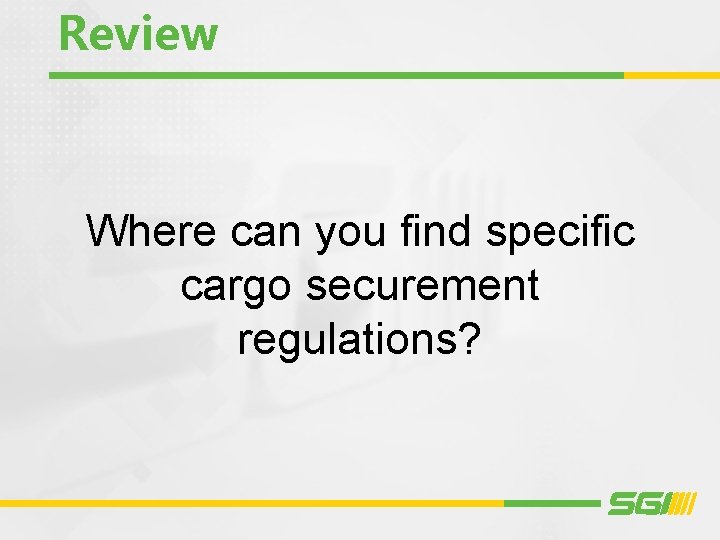 Review

Where can you find specific cargo securement regulations?

SGI